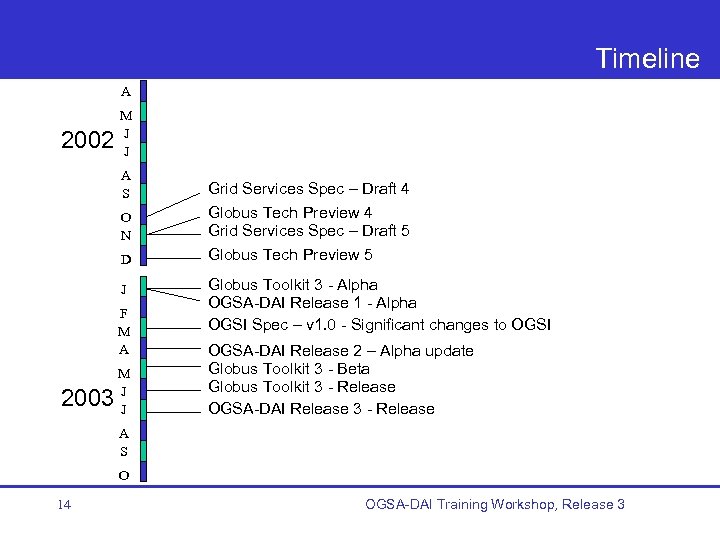 Timeline

2002

A
M
J
J
A
S
O
N
D

2003

J
F
M
A
M
J
J
A
S
O

Grid Services Spec – Draft 4
Globus Tech Preview 4
Grid Services Spec – Draft 5
Globus Tech Preview 5
Globus Toolkit 3 - Alpha
OGSA-DAI Release 1 - Alpha
OGSI Spec – v1.0 - Significant changes to OGSI
OGSA-DAI Release 2 – Alpha update
Globus Toolkit 3 - Beta
Globus Toolkit 3 - Release
OGSA-DAI Release 3 - Release

14

OGSA-DAI Training Workshop, Release 3